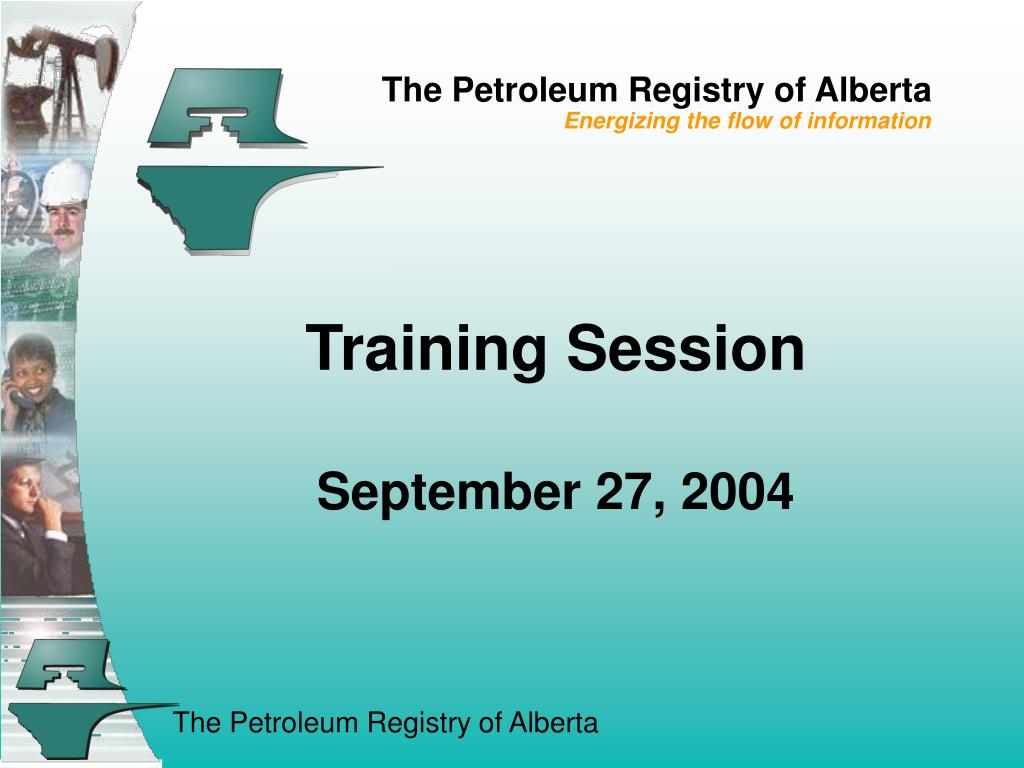 The Petroleum Registry of Alberta
Energizing the flow of information

Training Session

September 27, 2004

The Petroleum Registry of Alberta